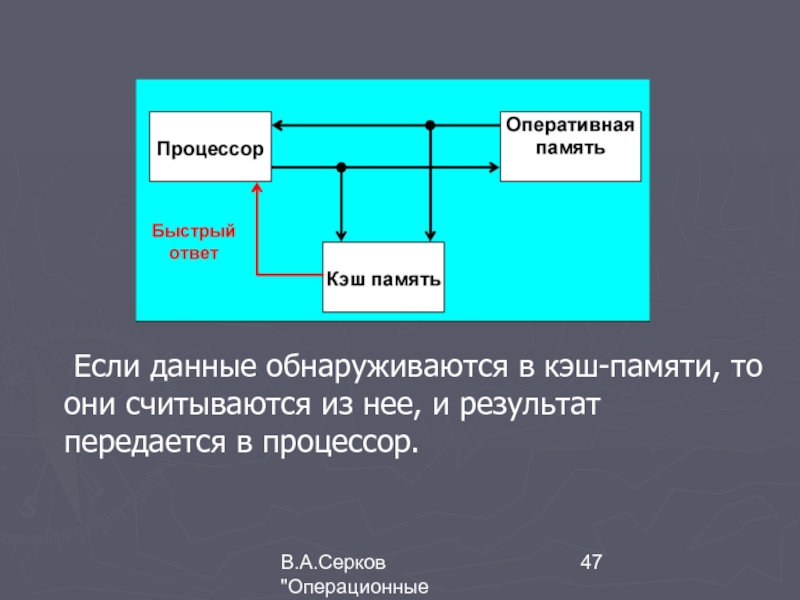 Процессор

Оперативная память

Быстрый ответ

Кэш память

Если данные обнаруживаются в кэш-памяти, то они считываются из нее, и результат передается в процессор.

В.А.Серков "Операционные

47